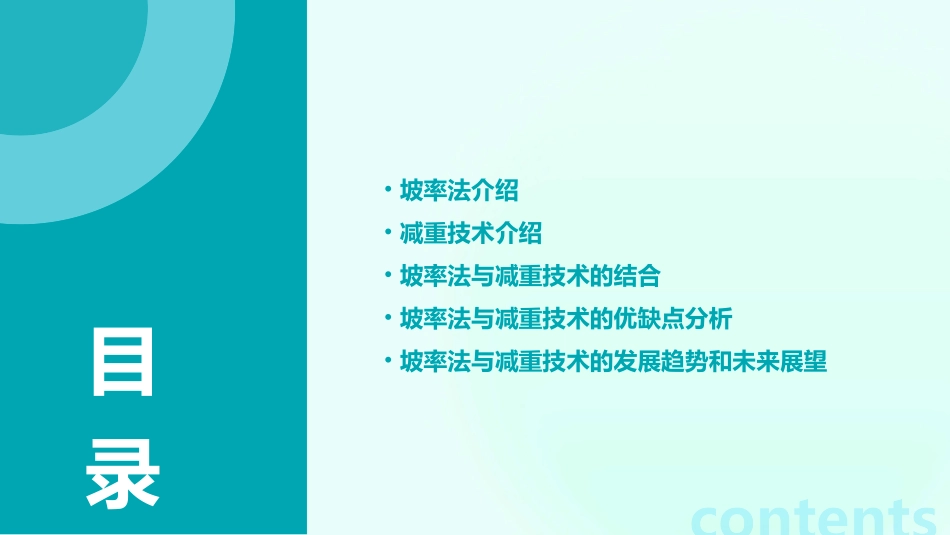 目录

• 坡率法介绍
• 减重技术介绍
• 坡率法与减重技术的结合
• 坡率法与减重技术的优缺点分析
• 坡率法与减重技术的发展趋势和未来展望

contents